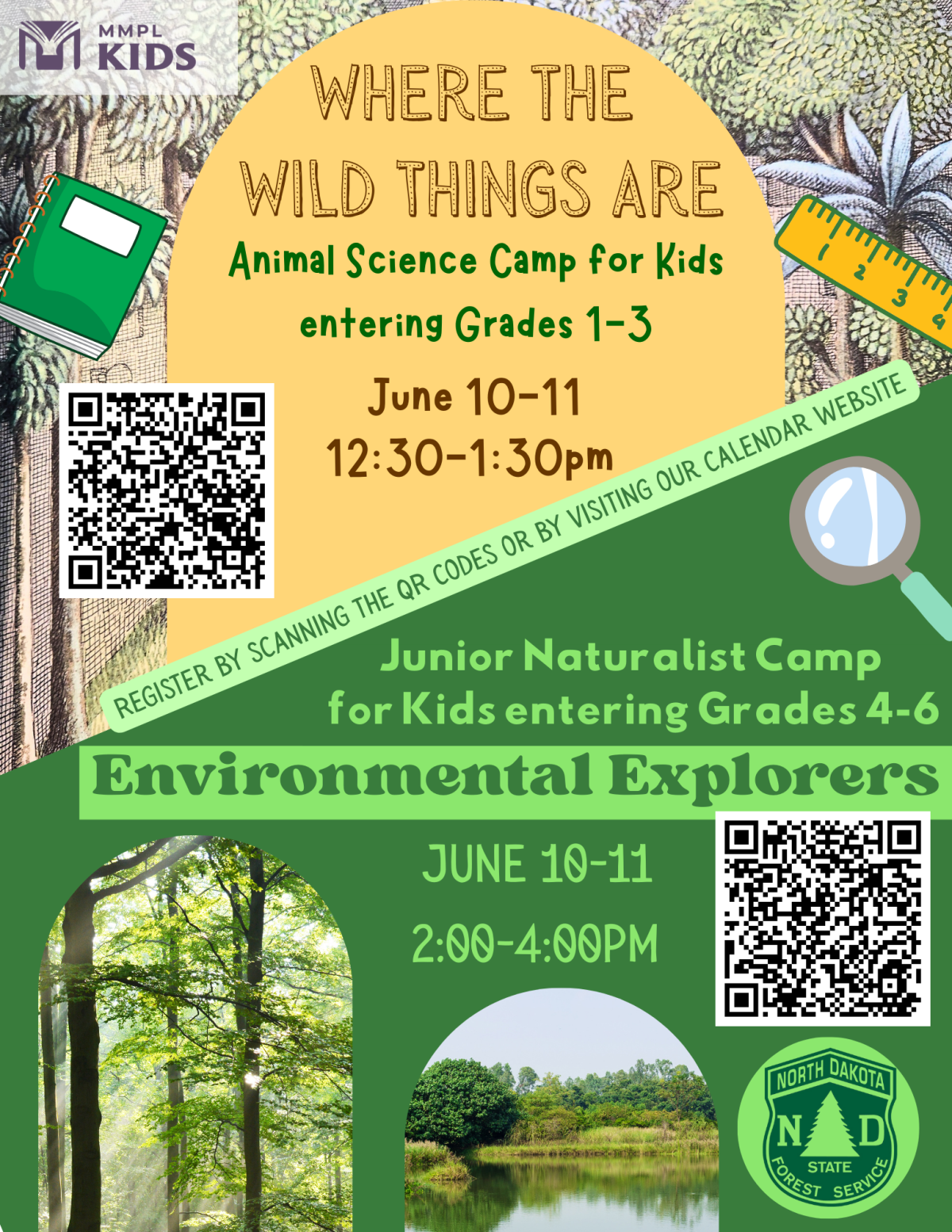 MMPL KIDS

WHERE THE WILD THINGS ARE

Animal Science Camp for Kids entering Grades 1-3

June 10-11
12:30-1:30pm

1 2 3 4

REGISTER BY SCANNING THE QR CODES OR BY VISITING OUR CALENDAR WEBSITE

Junior Naturalist Camp for Kids entering Grades 4-6

Environmental Explorers

JUNE 10-11
2:00-4:00PM

NORTH DAKOTA
N D
STATE
FOREST SERVICE